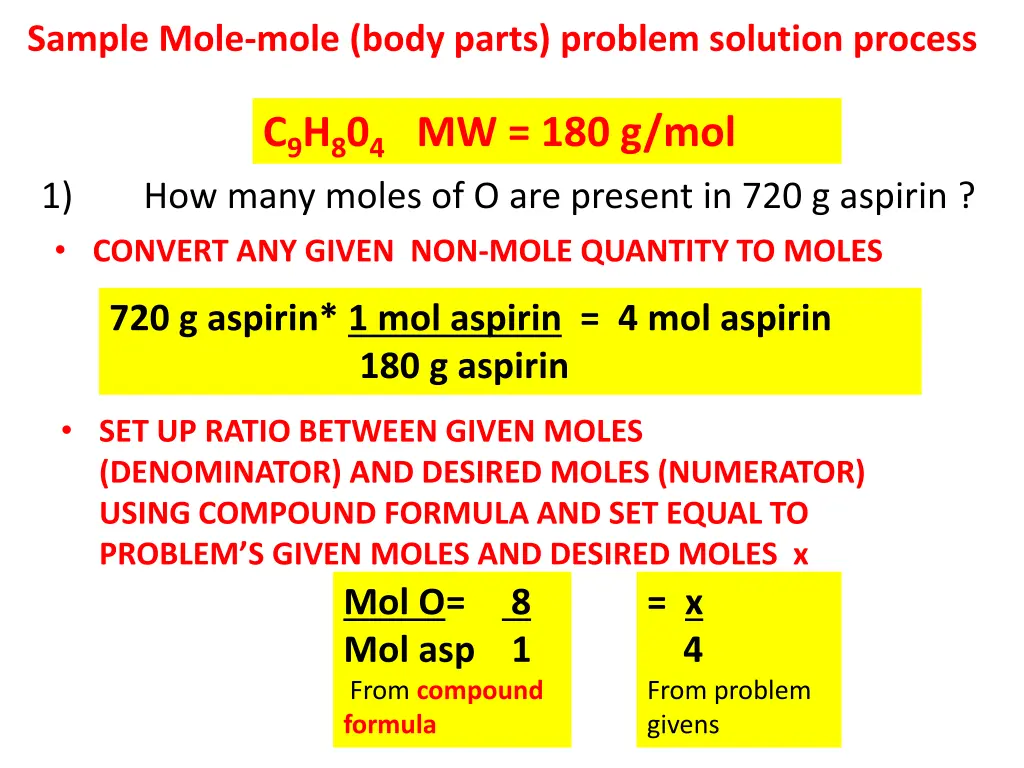 Sample Mole-mole (body parts) problem solution process

$C_9H_80_4$ MW = 180 g/mol

1) How many moles of O are present in 720 g aspirin ?

• CONVERT ANY GIVEN NON-MOLE QUANTITY TO MOLES

720 g aspirin* $\frac{1 \text{ mol aspirin}}{180 \text{ g aspirin}}$ = 4 mol aspirin

• SET UP RATIO BETWEEN GIVEN MOLES (DENOMINATOR) AND DESIRED MOLES (NUMERATOR) USING COMPOUND FORMULA AND SET EQUAL TO PROBLEM'S GIVEN MOLES AND DESIRED MOLES x

$\frac{\text{Mol O}}{\text{Mol asp}} = \frac{8}{1}$
From compound formula

$= \frac{x}{4}$
From problem givens